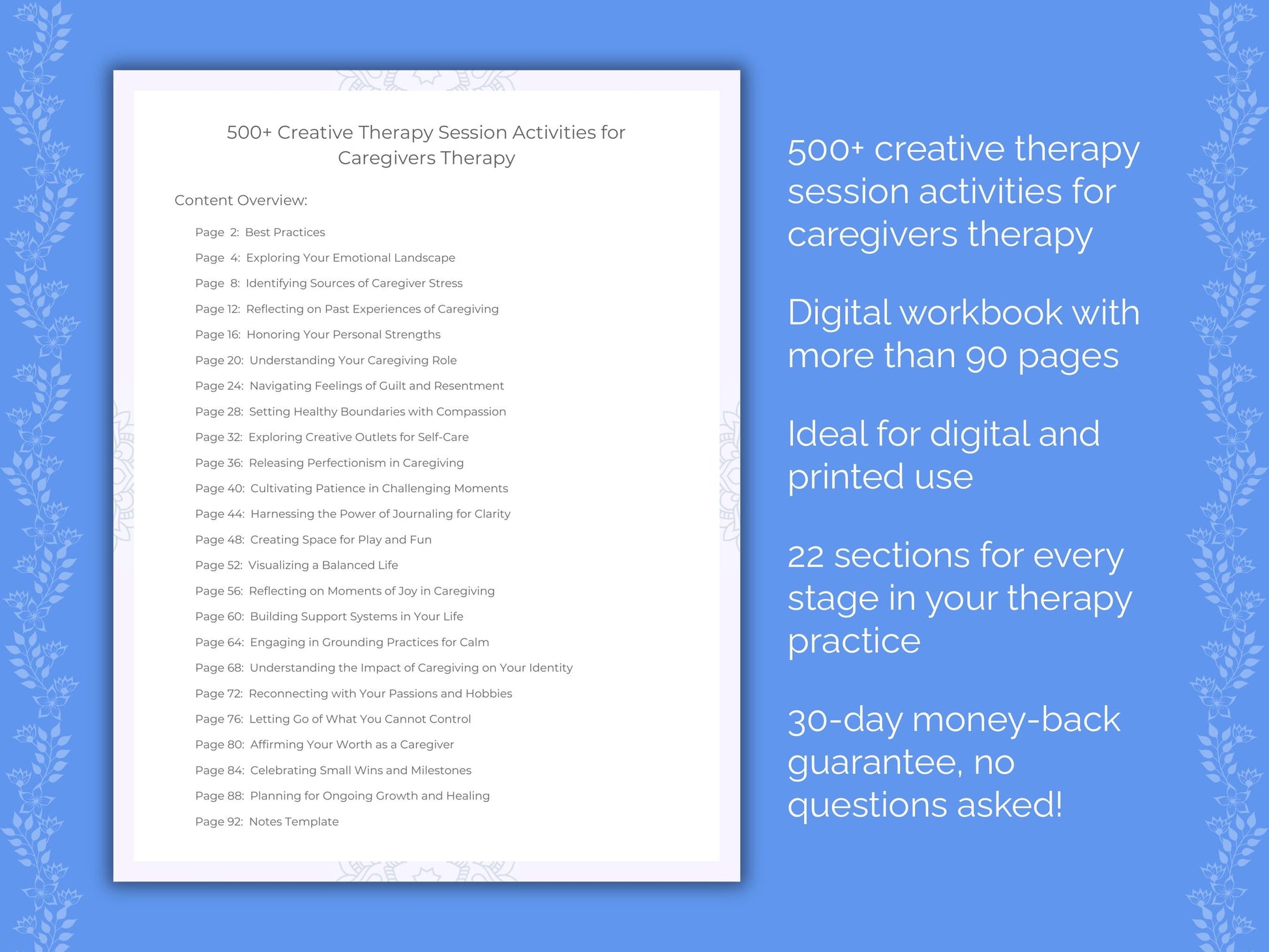 500+ Creative Therapy Session Activities for Caregivers Therapy

Content Overview:

Page 2: Best Practices
Page 4: Exploring Your Emotional Landscape
Page 8: Identifying Sources of Caregiver Stress
Page 12: Reflecting on Past Experiences of Caregiving
Page 16: Honoring Your Personal Strengths
Page 20: Understanding Your Caregiving Role
Page 24: Navigating Feelings of Guilt and Resentment
Page 28: Setting Healthy Boundaries with Compassion
Page 32: Exploring Creative Outlets for Self-Care
Page 36: Releasing Perfectionism in Caregiving
Page 40: Cultivating Patience in Challenging Moments
Page 44: Harnessing the Power of Journaling for Clarity
Page 48: Creating Space for Play and Fun
Page 52: Visualizing a Balanced Life
Page 56: Reflecting on Moments of Joy in Caregiving
Page 60: Building Support Systems in Your Life
Page 64: Engaging in Grounding Practices for Calm
Page 68: Understanding the Impact of Caregiving on Your Identity
Page 72: Reconnecting with Your Passions and Hobbies
Page 76: Letting Go of What You Cannot Control
Page 80: Affirming Your Worth as a Caregiver
Page 84: Celebrating Small Wins and Milestones
Page 88: Planning for Ongoing Growth and Healing
Page 92: Notes Template

500+ creative therapy session activities for caregivers therapy

Digital workbook with more than 90 pages

Ideal for digital and printed use

22 sections for every stage in your therapy practice

30-day money-back guarantee, no questions asked!